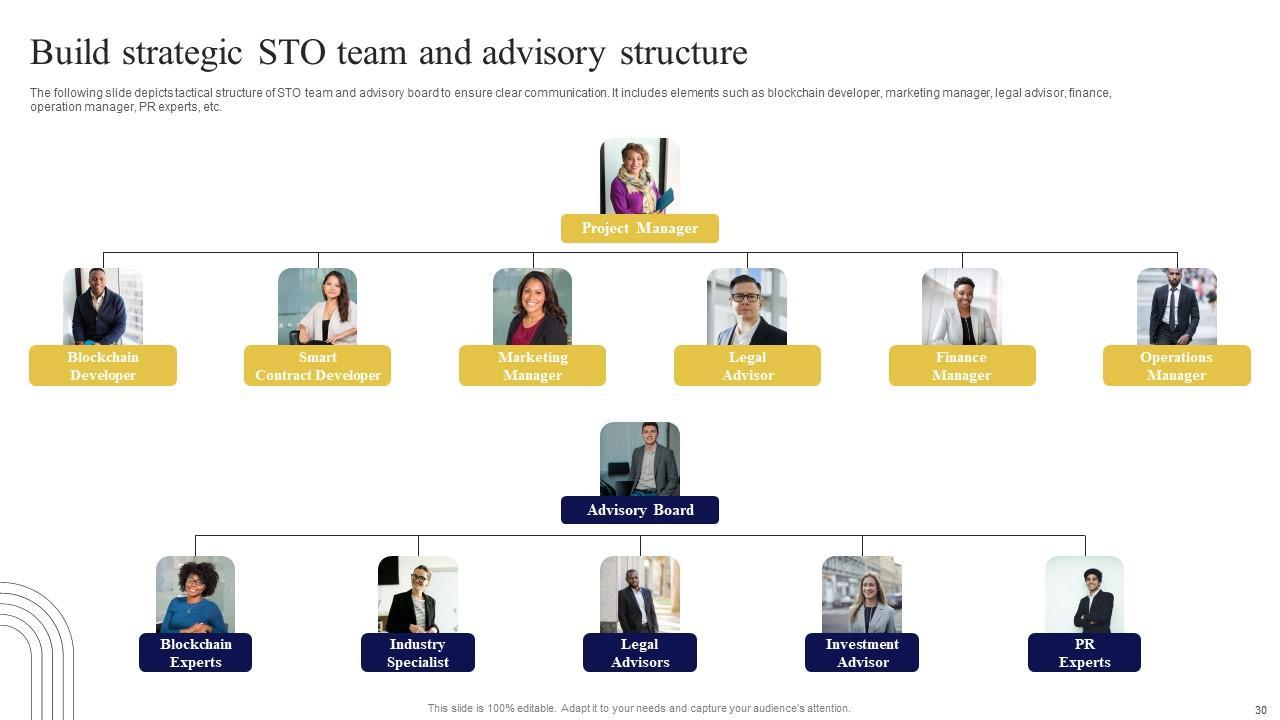 Build strategic STO team and advisory structure

The following slide depicts tactical structure of STO team and advisory board to ensure clear communication. It includes elements such as blockchain developer, marketing manager, legal advisor, finance, operation manager, PR experts, etc.

Project Manager

Blockchain Developer

Smart Contract Developer

Marketing Manager

Legal Advisor

Finance Manager

Operations Manager

Advisory Board

Blockchain Experts

Industry Specialist

Legal Advisors

Investment Advisor

PR Experts

This slide is 100% editable. Adapt it to your needs and capture your audience's attention.

30